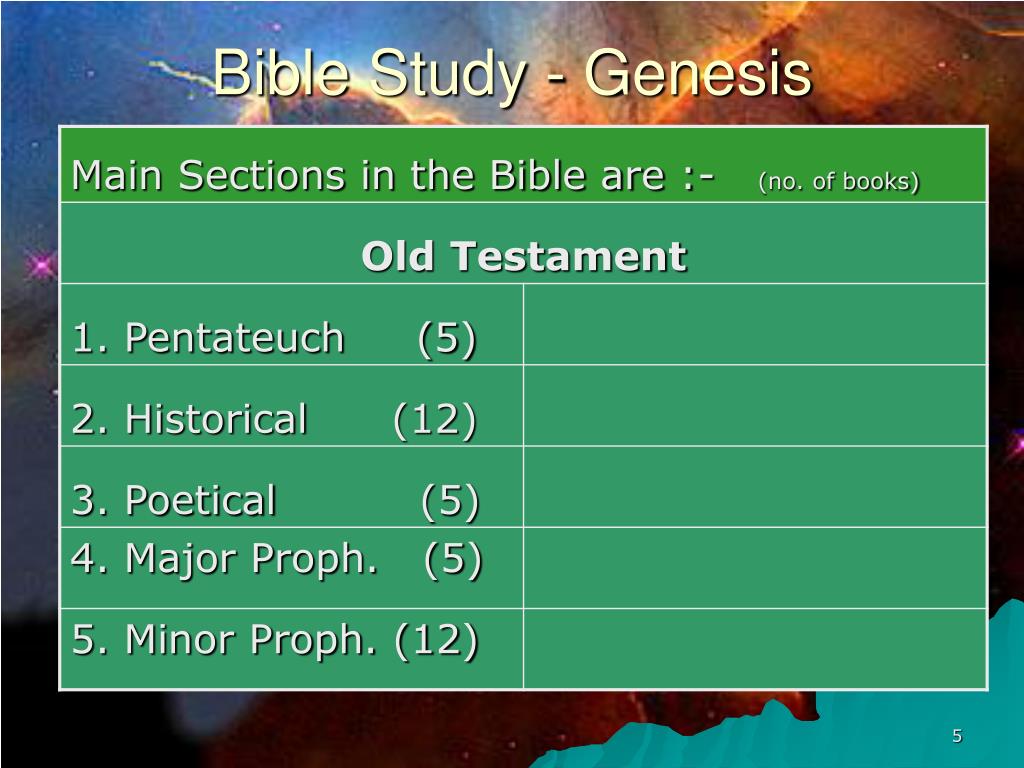 Bible Study - Genesis

| Main Sections in the Bible are :- (no. of books) | |
|---|---|
| Old Testament | |
| 1. Pentateuch (5) | |
| 2. Historical (12) | |
| 3. Poetical (5) | |
| 4. Major Proph. (5) | |
| 5. Minor Proph. (12) | |

5